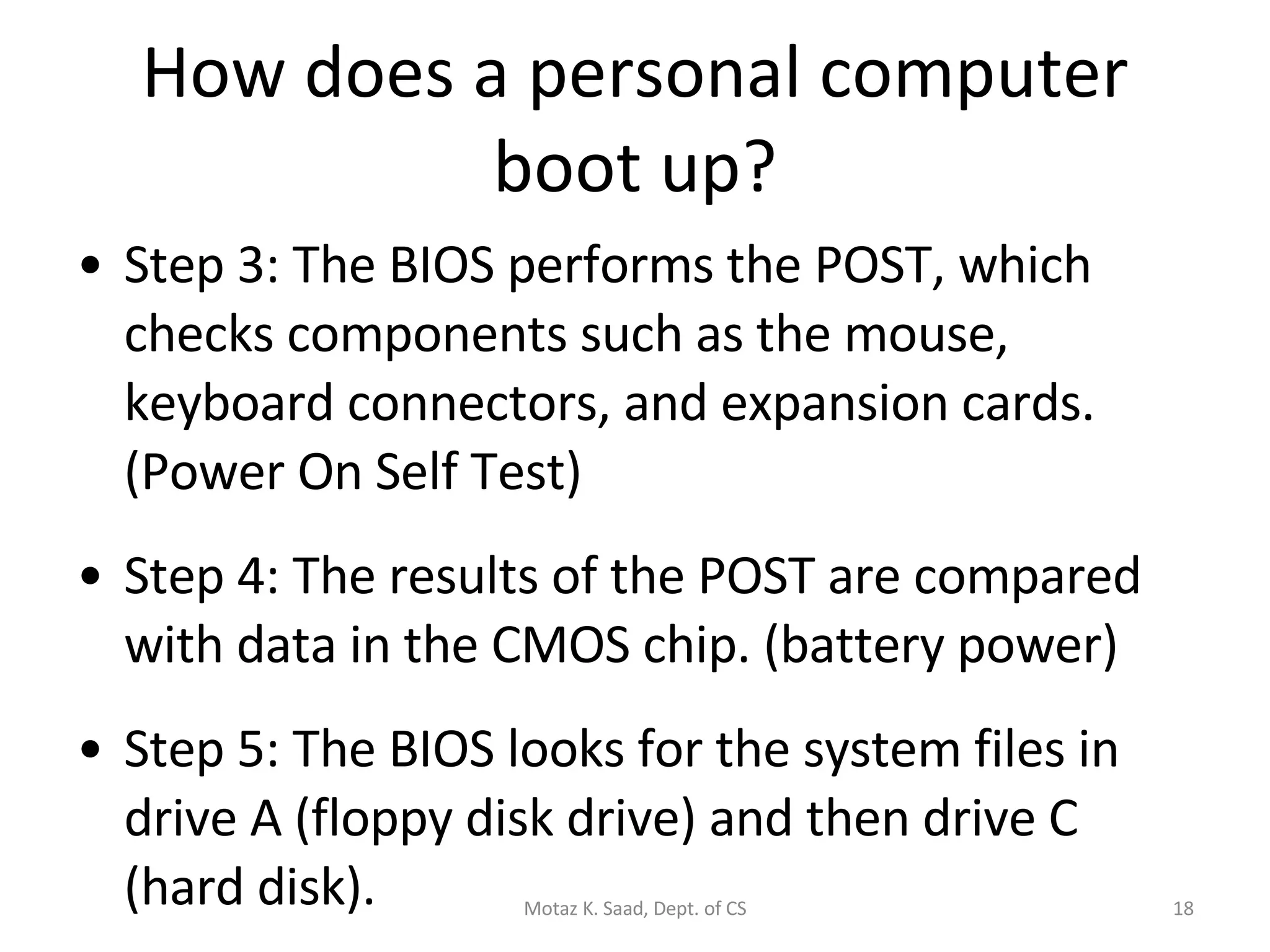 How does a personal computer boot up?

• Step 3: The BIOS performs the POST, which checks components such as the mouse, keyboard connectors, and expansion cards. (Power On Self Test)

• Step 4: The results of the POST are compared with data in the CMOS chip. (battery power)

• Step 5: The BIOS looks for the system files in drive A (floppy disk drive) and then drive C (hard disk).

Motaz K. Saad, Dept. of CS

18